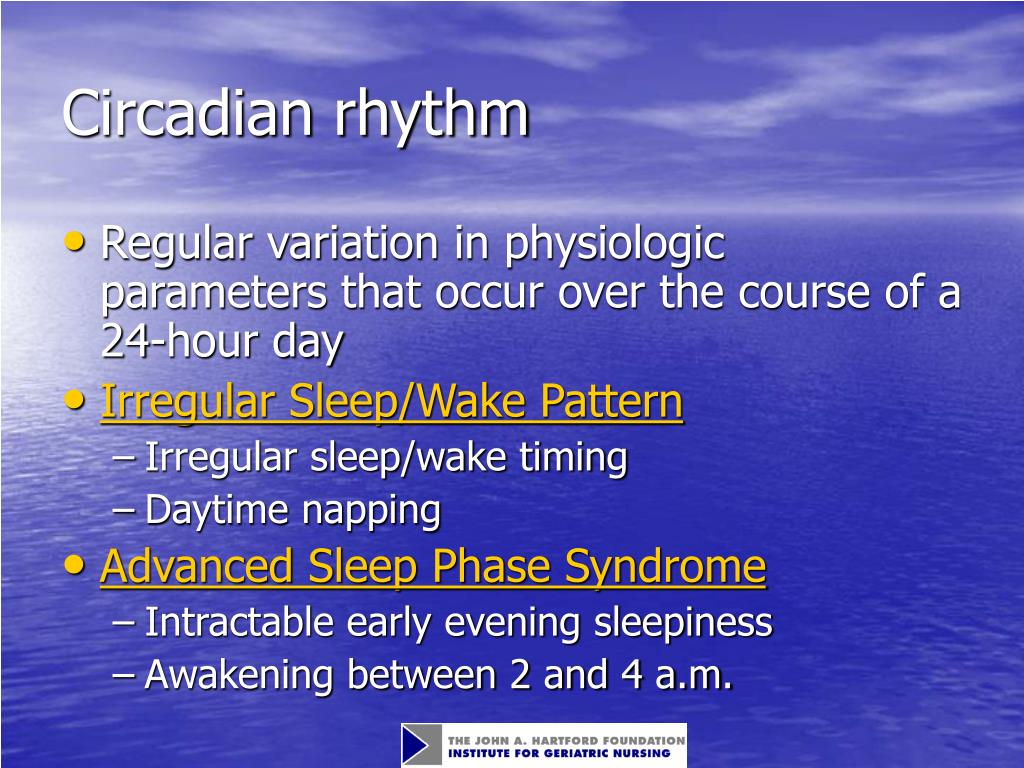 Circadian rhythm

• Regular variation in physiologic parameters that occur over the course of a 24-hour day
• Irregular Sleep/Wake Pattern
– Irregular sleep/wake timing
– Daytime napping
• Advanced Sleep Phase Syndrome
– Intractable early evening sleepiness
– Awakening between 2 and 4 a.m.

THE JOHN A. HARTFORD FOUNDATION
INSTITUTE FOR GERIATRIC NURSING